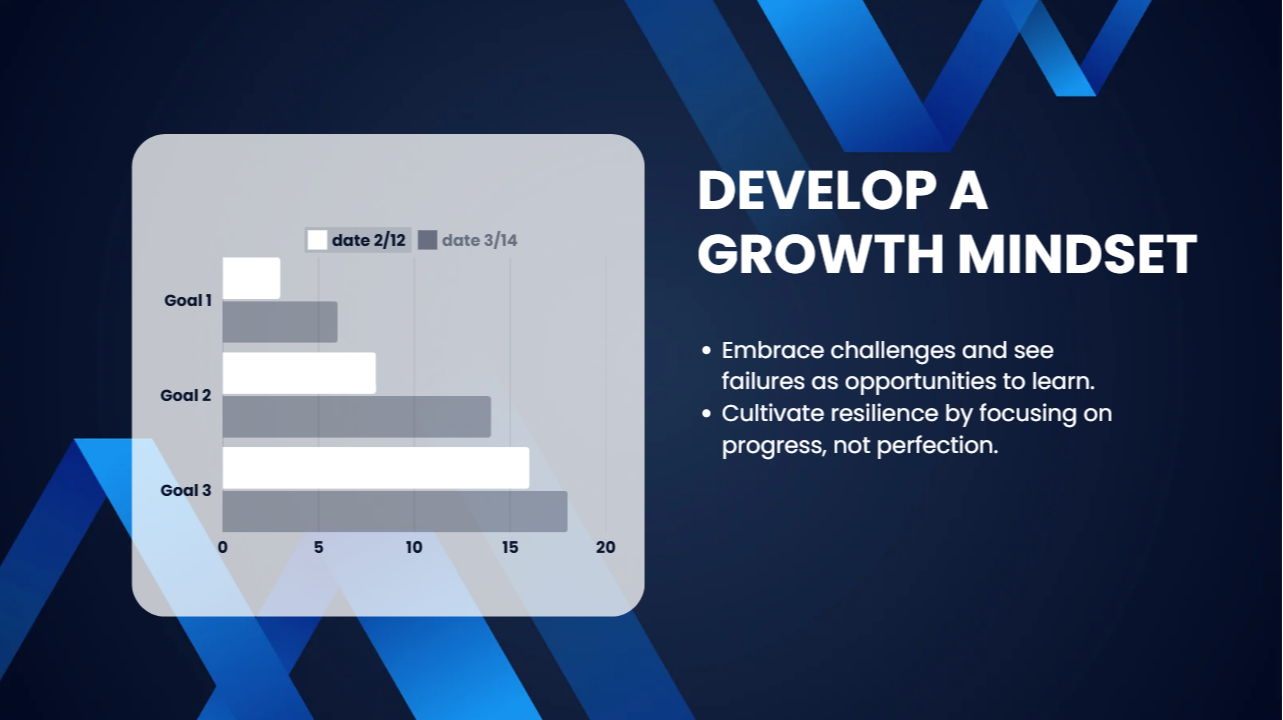 date 2/12
date 3/14

Goal 1
Goal 2
Goal 3

0
5
10
15
20

DEVELOP A GROWTH MINDSET

• Embrace challenges and see failures as opportunities to learn.
• Cultivate resilience by focusing on progress, not perfection.